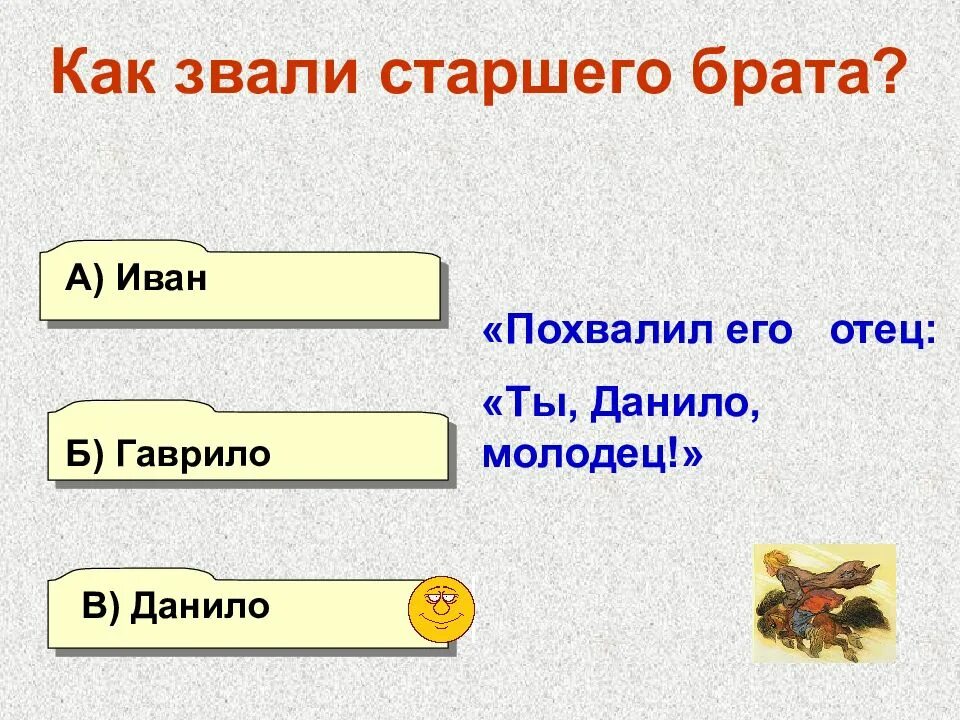 Как звали старшего брата?

А) Иван

Б) Гаврило

В) Данило

«Похвалил его отец:

«Ты, Данило, молодец!»